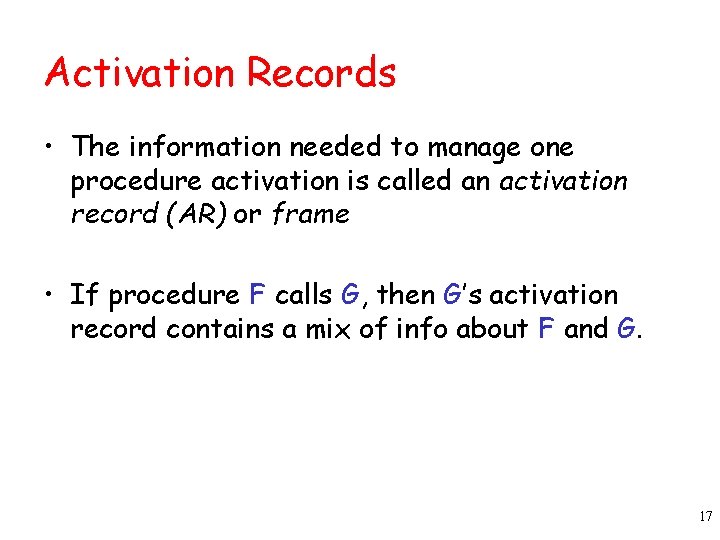 Activation Records

• The information needed to manage one procedure activation is called an activation record (AR) or frame

• If procedure F calls G, then G's activation record contains a mix of info about F and G.

17